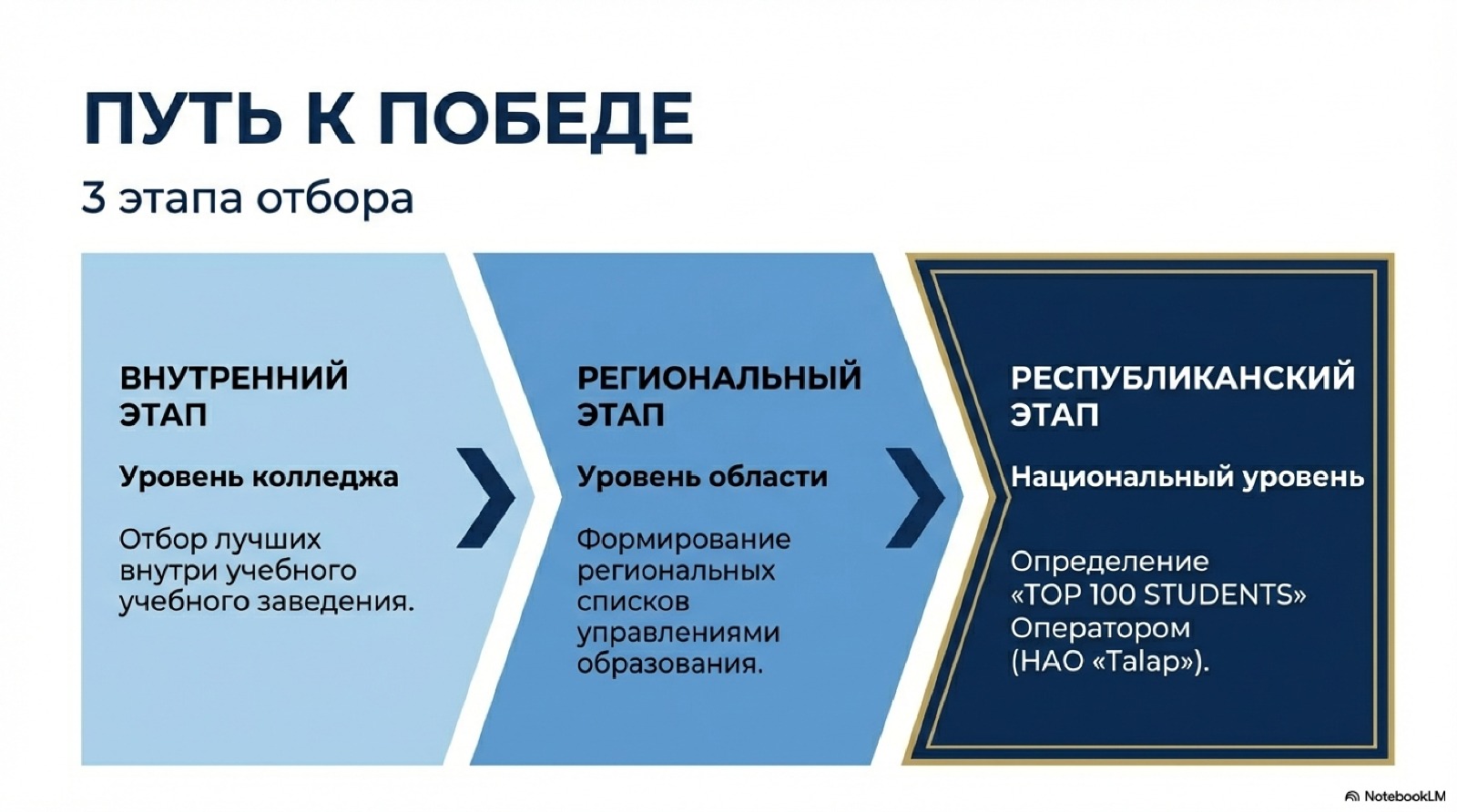 ПУТЬ К ПОБЕДЕ

3 этапа отбора

ВНУТРЕННИЙ ЭТАП

Уровень колледжа

Отбор лучших внутри учебного учебного заведения.

РЕГИОНАЛЬНЫЙ ЭТАП

Уровень области

Формирование региональных списков управлениями образования.

РЕСПУБЛИКАНСКИЙ ЭТАП

Национальный уровень

Определение «TOP 100 STUDENTS» Оператором (НАО «Talap»).

NotebookLM